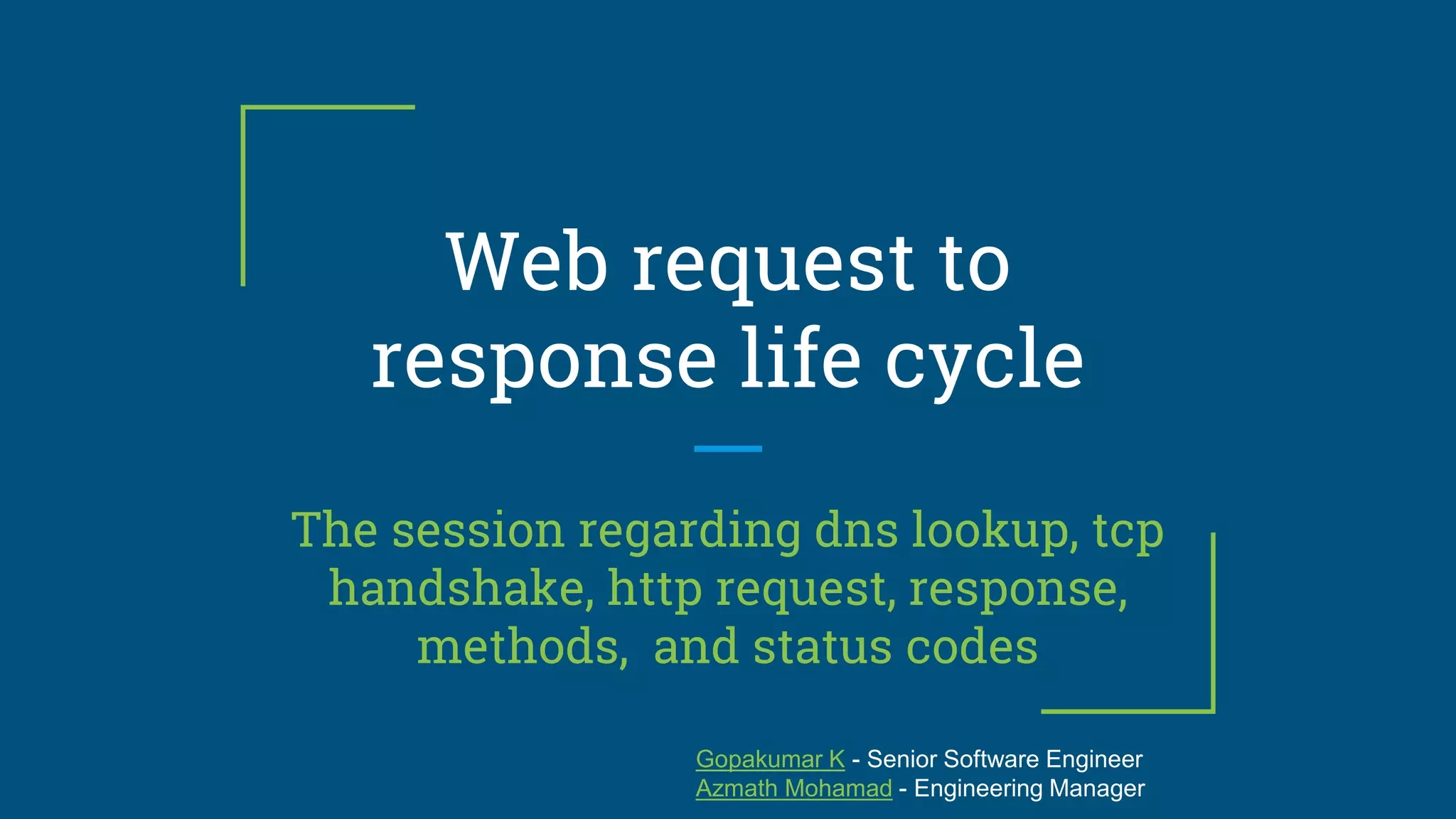 Web request to response life cycle

The session regarding dns lookup, tcp handshake, http request, response, methods, and status codes

Gopakumar K - Senior Software Engineer
Azmath Mohamad - Engineering Manager